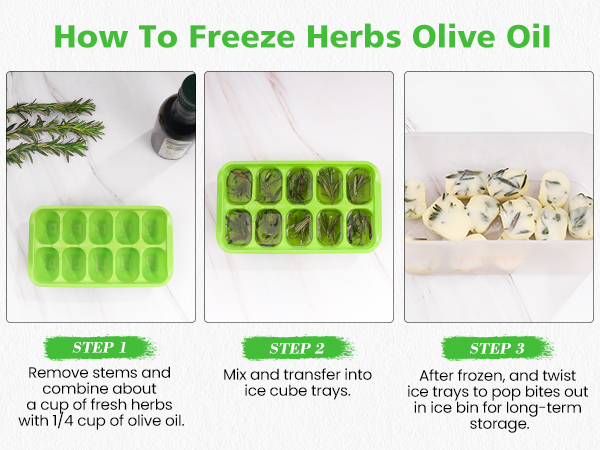 How To Freeze Herbs Olive Oil

STEP 1

Remove stems and combine about a cup of fresh herbs with 1/4 cup of olive oil.

STEP 2

Mix and transfer into ice cube trays.

STEP 3

After frozen, and twist ice trays to pop bites out in ice bin for long-term storage.